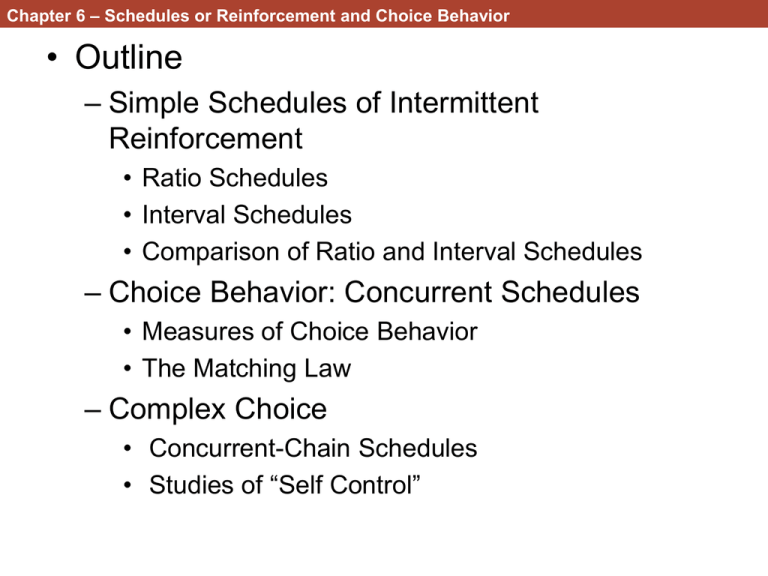 Chapter 6 – Schedules or Reinforcement and Choice Behavior

• Outline
– Simple Schedules of Intermittent Reinforcement
• Ratio Schedules
• Interval Schedules
• Comparison of Ratio and Interval Schedules
– Choice Behavior: Concurrent Schedules
• Measures of Choice Behavior
• The Matching Law
– Complex Choice
• Concurrent-Chain Schedules
• Studies of “Self Control”